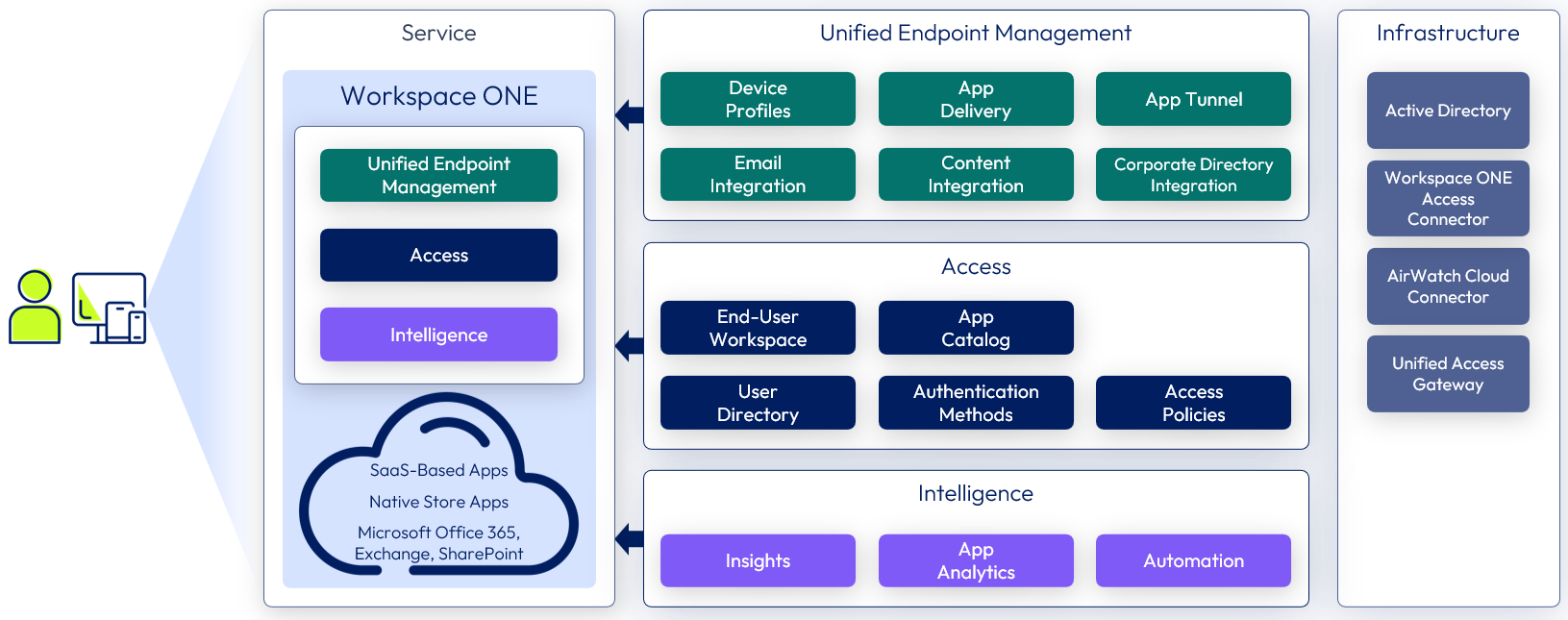 Service

Workspace ONE

Unified Endpoint Management

Access

Intelligence

SaaS-Based Apps

Native Store Apps

Microsoft Office 365, Exchange, SharePoint

Unified Endpoint Management

Device Profiles

App Delivery

App Tunnel

Email Integration

Content Integration

Corporate Directory Integration

Access

End-User Workspace

App Catalog

User Directory

Authentication Methods

Access Policies

Intelligence

Insights

App Analytics

Automation

Infrastructure

Active Directory

Workspace ONE Access Connector

AirWatch Cloud Connector

Unified Access Gateway